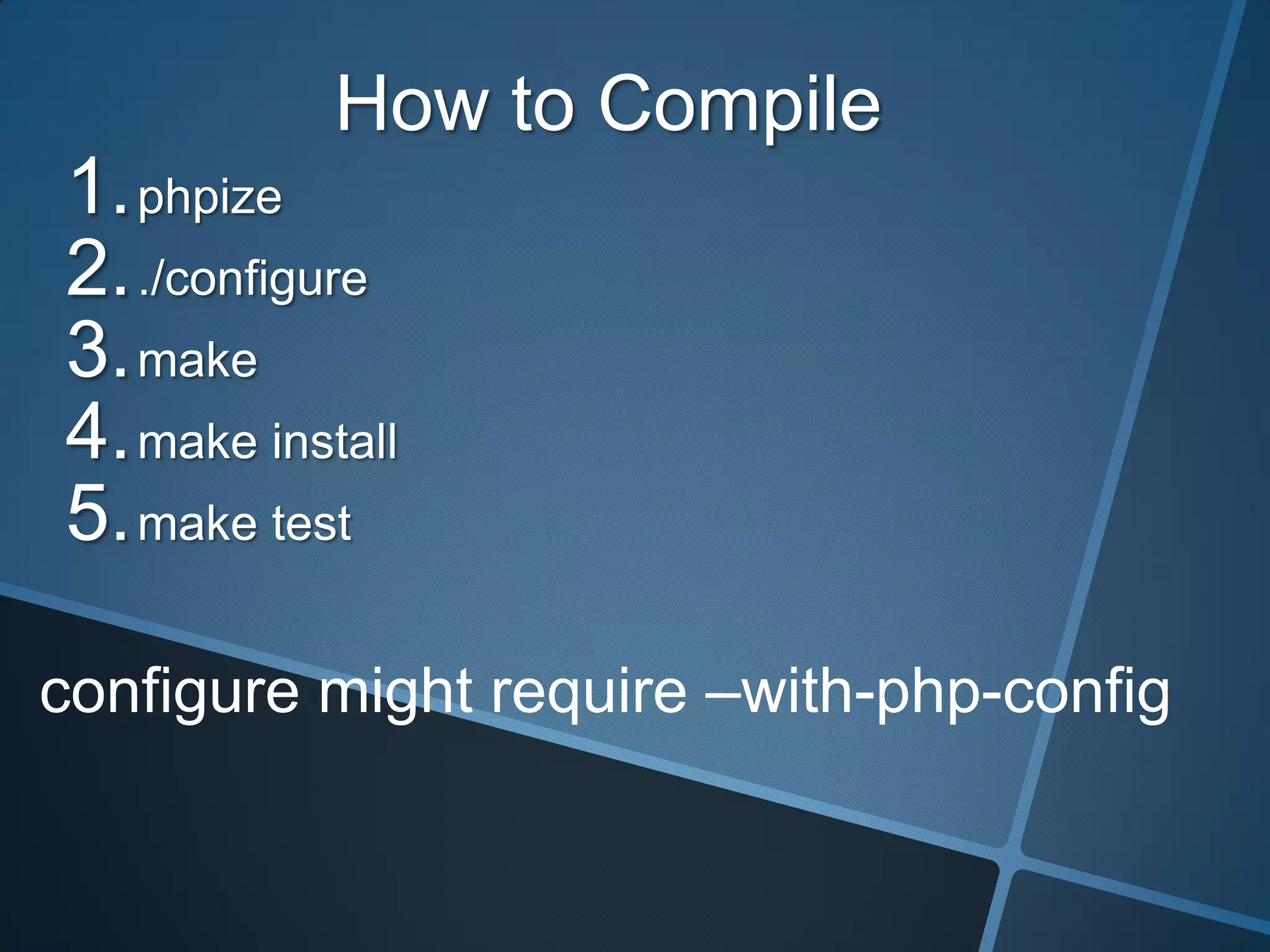 How to Compile

1. phpize
2. ./configure
3. make
4. make install
5. make test

configure might require –with-php-config